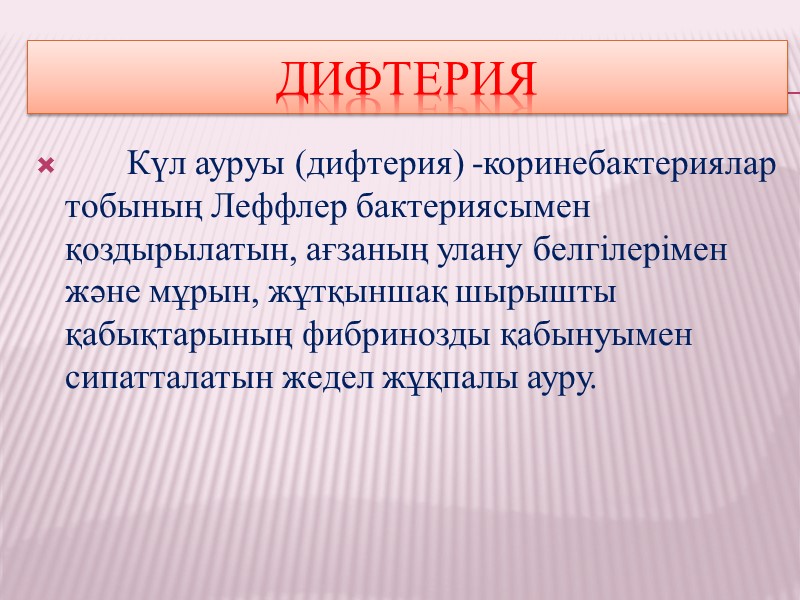 ДИФТЕРИЯ

Күл ауруы (дифтерия) -коринебактериялар тобының Леффлер бактериясымен қоздырылатын, ағзаның улану белгілерімен және мұрын, жұтқыншақ шырышты қабықтарының фибринозды қабынуымен сипатталатын жедел жұқпалы ауру.